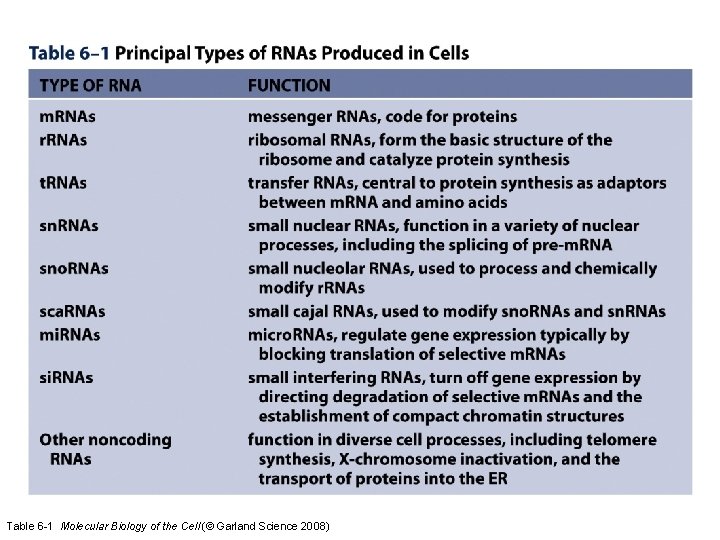 Table 6–1 Principal Types of RNAs Produced in Cells

| TYPE OF RNA | FUNCTION |
|---|---|
| mRNAs | messenger RNAs, code for proteins |
| rRNAs | ribosomal RNAs, form the basic structure of the ribosome and catalyze protein synthesis |
| tRNAs | transfer RNAs, central to protein synthesis as adaptors between mRNA and amino acids |
| snRNAs | small nuclear RNAs, function in a variety of nuclear processes, including the splicing of pre-mRNA |
| snoRNAs | small nucleolar RNAs, used to process and chemically modify rRNAs |
| scaRNAs | small cajal RNAs, used to modify snoRNAs and snRNAs |
| miRNAs | microRNAs, regulate gene expression typically by blocking translation of selective mRNAs |
| siRNAs | small interfering RNAs, turn off gene expression by directing degradation of selective mRNAs and the establishment of compact chromatin structures |
| Other noncoding RNAs | function in diverse cell processes, including telomere synthesis, X-chromosome inactivation, and the transport of proteins into the ER |

Table 6-1 Molecular Biology of the Cell (© Garland Science 2008)